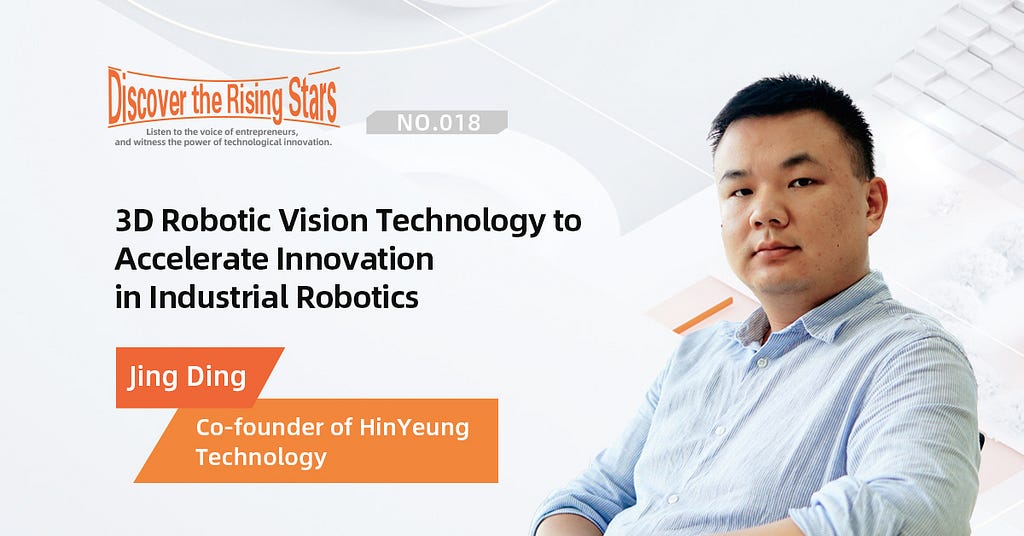 Discover the Rising Stars
Listen to the voice of entrepreneurs, and witness the power of technological innovation.

NO.018

3D Robotic Vision Technology to Accelerate Innovation in Industrial Robotics

Jing Ding

Co-founder of HinYeung Technology